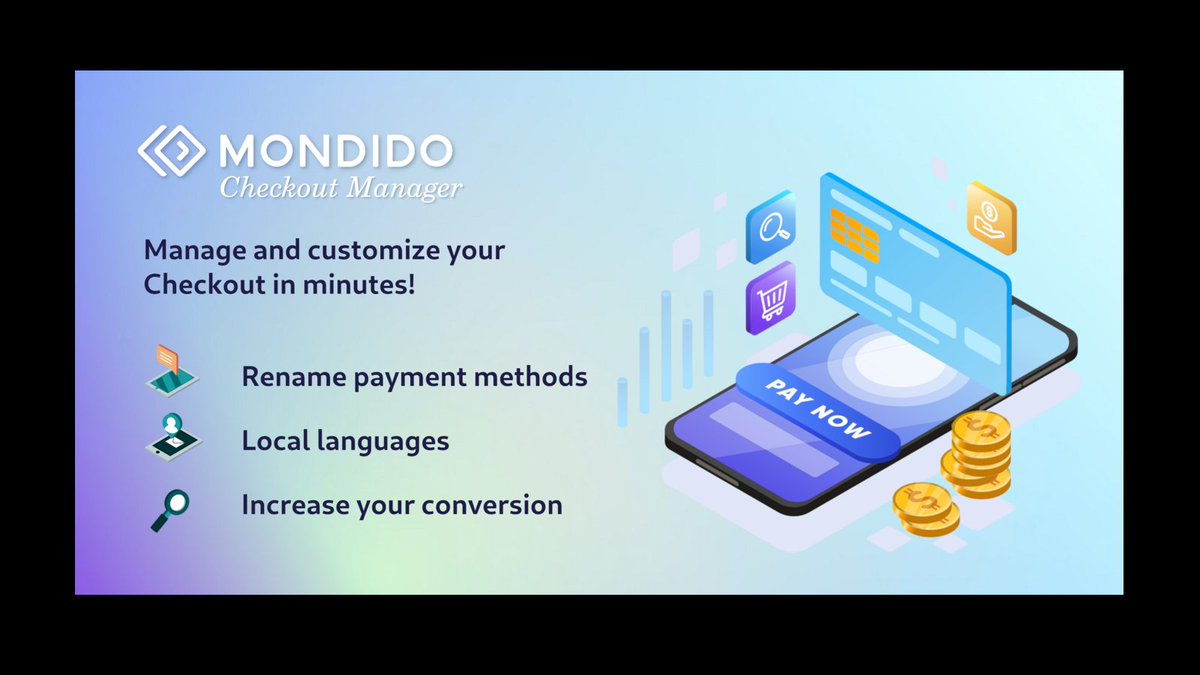 MONDIDO
Checkout Manager

Manage and customize your Checkout in minutes!

Rename payment methods

Local languages

Increase your conversion

PAY NOW